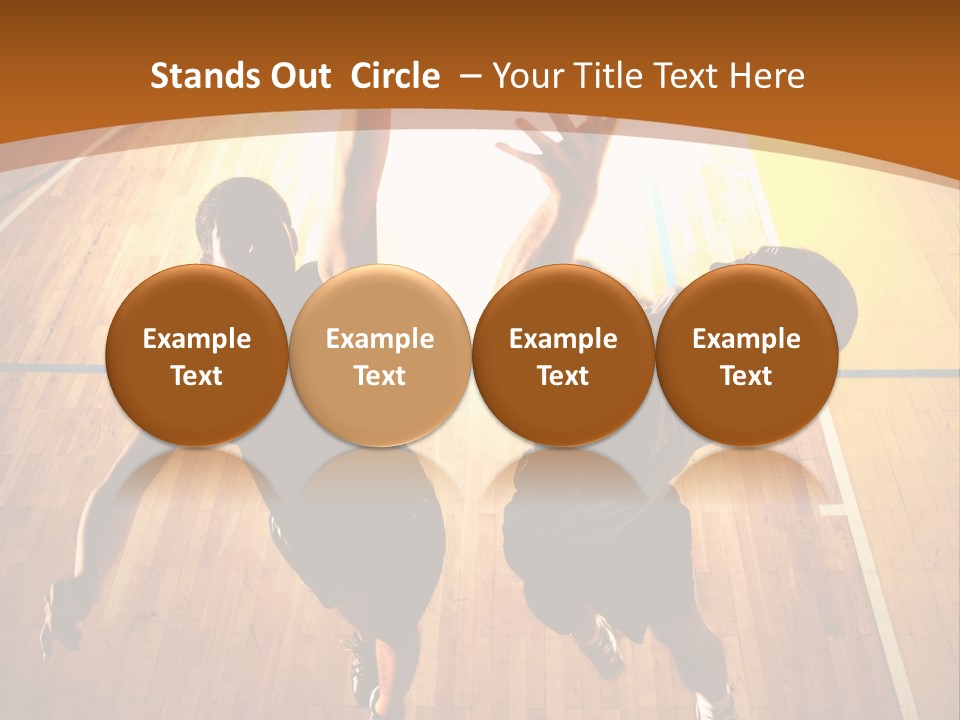 Stands Out Circle – Your Title Text Here

Example Text

Example Text

Example Text

Example Text